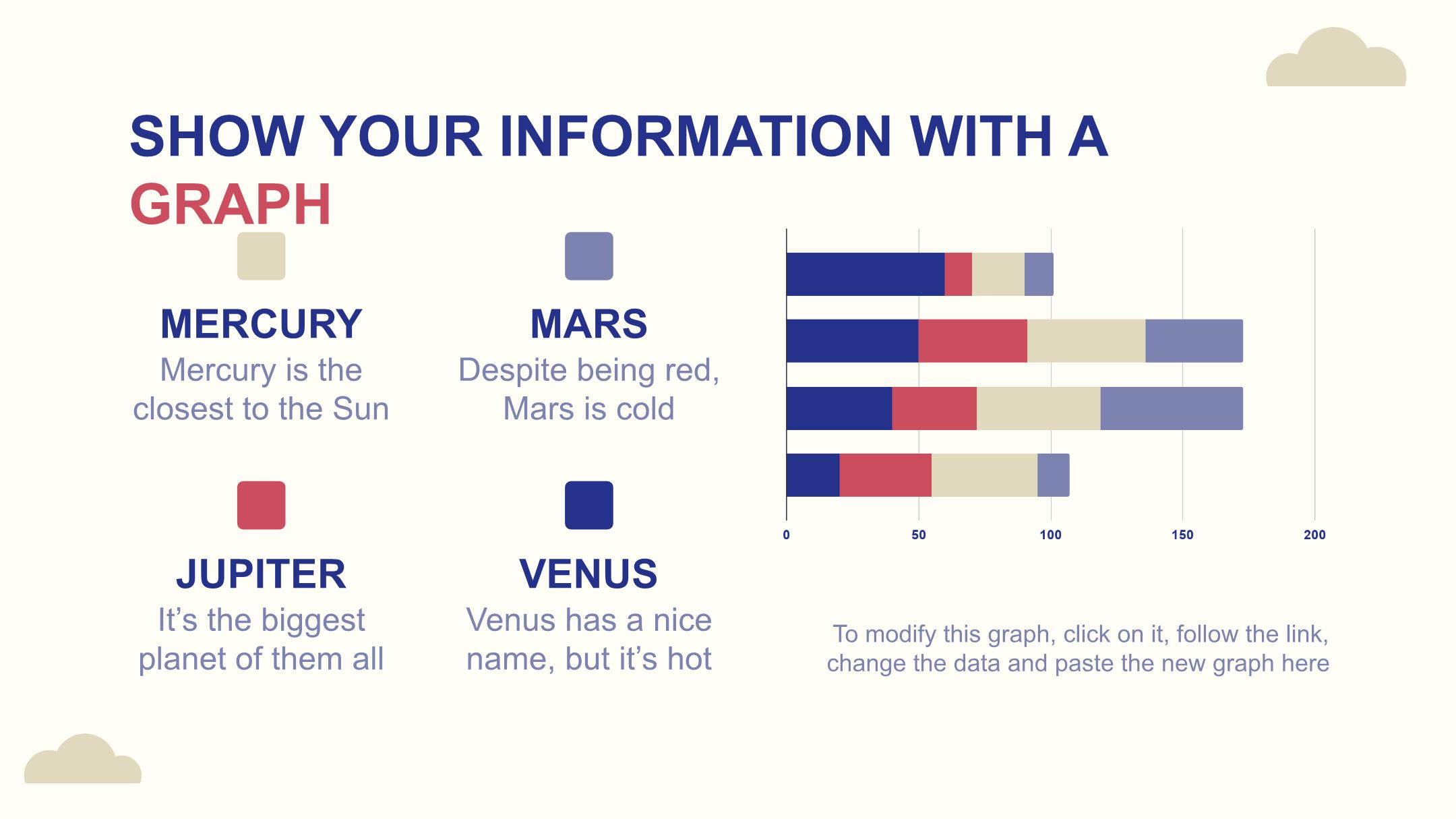 SHOW YOUR INFORMATION WITH A GRAPH

MERCURY
Mercury is the closest to the Sun

MARS
Despite being red, Mars is cold

JUPITER
It’s the biggest planet of them all

VENUS
Venus has a nice name, but it’s hot

0
50
100
150
200

To modify this graph, click on it, follow the link, change the data and paste the new graph here